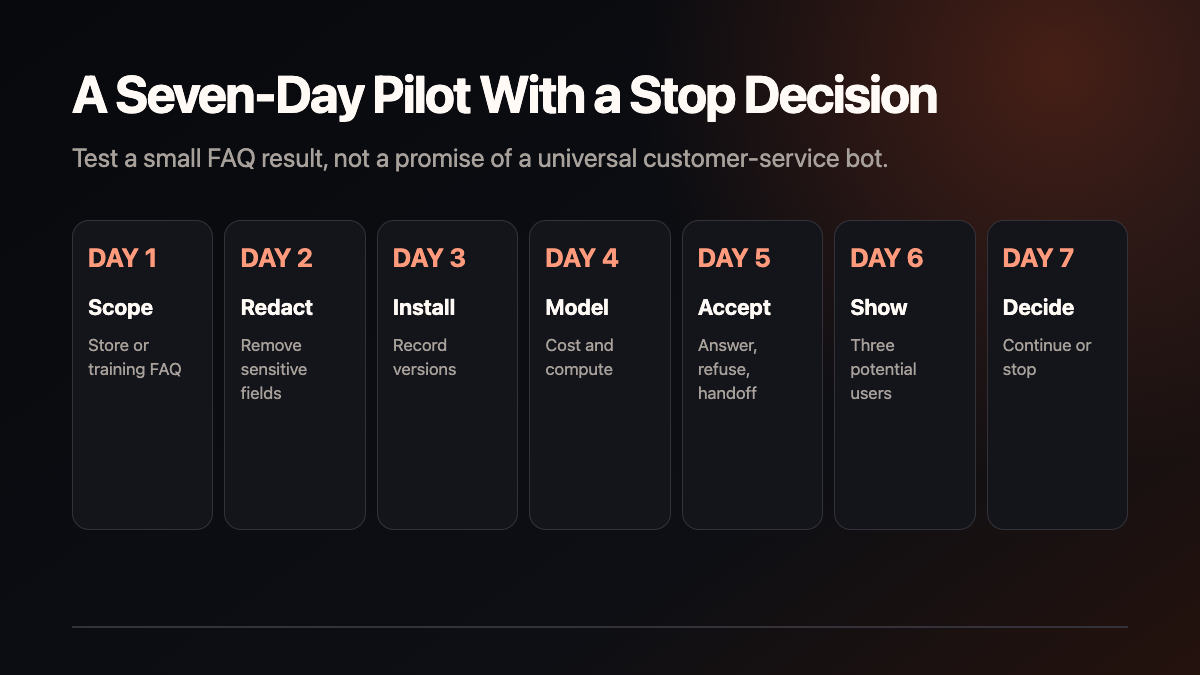 A Seven-Day Pilot With a Stop Decision

Test a small FAQ result, not a promise of a universal customer-service bot.

DAY 1
Scope
Store or training FAQ

DAY 2
Redact
Remove sensitive fields

DAY 3
Install
Record versions

DAY 4
Model
Cost and compute

DAY 5
Accept
Answer, refuse, handoff

DAY 6
Show
Three potential users

DAY 7
Decide
Continue or stop